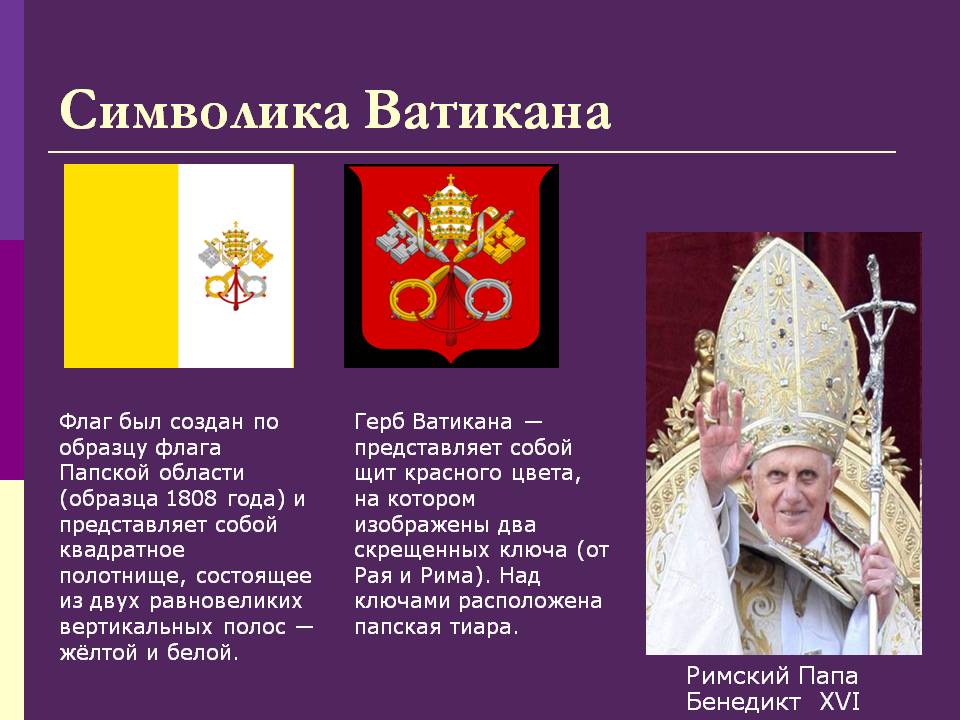 Символика Ватикана

Флаг был создан по образцу флага Папской области (образца 1808 года) и представляет собой квадратное полотнище, состоящее из двух равновеликих вертикальных полос — жёлтой и белой.

Герб Ватикана — представляет собой щит красного цвета, на котором изображены два скрещенных ключа (от Рая и Рима). Над ключами расположена папская тиара.

Римский Папа Бенедикт XVI